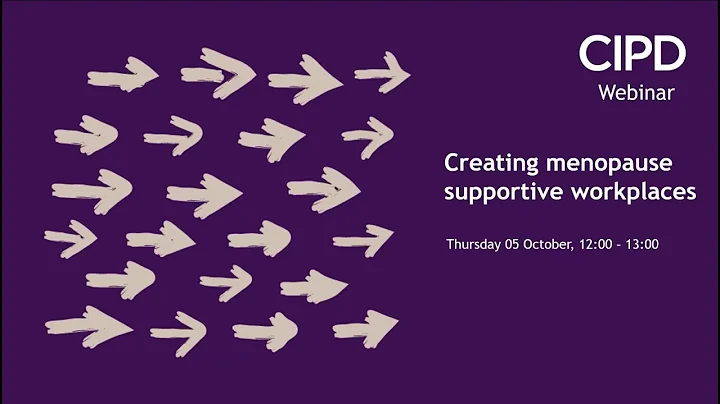 CIPD
Webinar

Creating menopause supportive workplaces

Thursday 05 October, 12:00 - 13:00